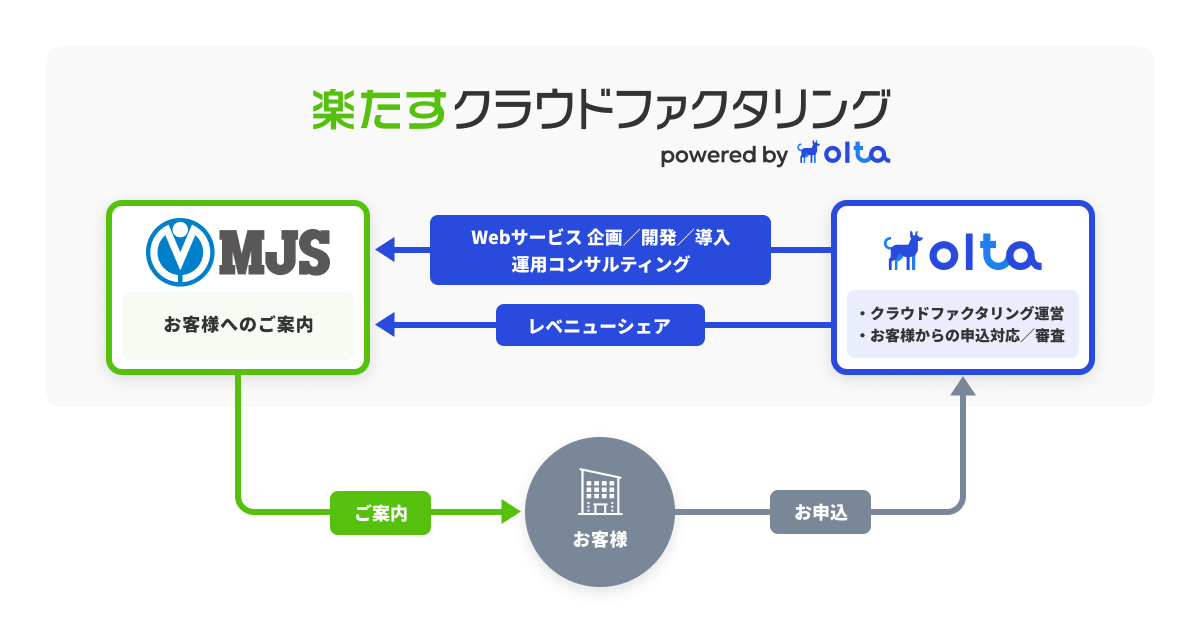 楽たすクラウドファクタリング

powered by olta

MJS

お客様へのご案内

Webサービス 企画／開発／導入
運用コンサルティング

レベニューシェア

olta

・クラウドファクタリング運営
・お客様からの申込対応／審査

ご案内

お客様

お申込